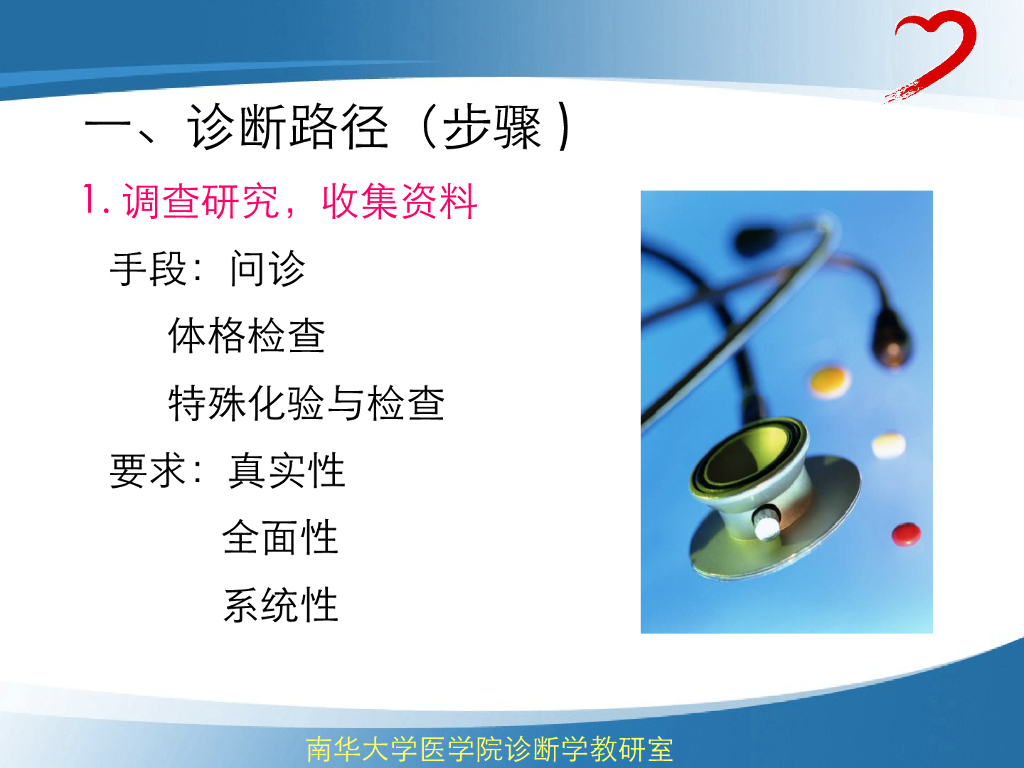 一、诊断路径（步骤）

1. 调查研究，收集资料

手段：问诊

体格检查

特殊化验与检查

要求：真实性

全面性

系统性

南华大学医学院诊断学教研室